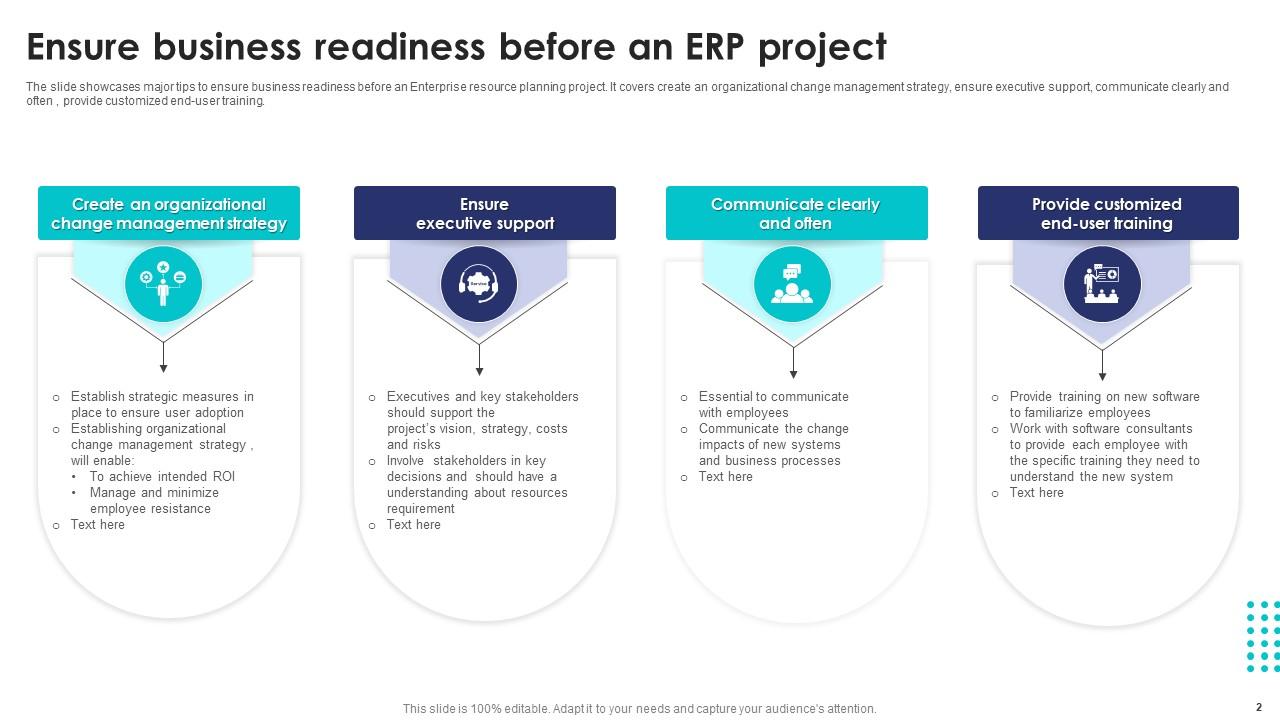 Ensure business readiness before an ERP project

The slide showcases major tips to ensure business readiness before an Enterprise resource planning project. It covers create an organizational change management strategy, ensure executive support, communicate clearly and often , provide customized end-user training.

Create an organizational change management strategy

Service

○ Establish strategic measures in place to ensure user adoption
○ Establishing organizational change management strategy , will enable:
• To achieve intended ROI
• Manage and minimize employee resistance
○ Text here

Ensure executive support

○ Executives and key stakeholders should support the project's vision, strategy, costs and risks
○ Involve stakeholders in key decisions and should have a understanding about resources requirement
○ Text here

Communicate clearly and often

○ Essential to communicate with employees
○ Communicate the change impacts of new systems and business processes
○ Text here

Provide customized end-user training

○ Provide training on new software to familiarize employees
○ Work with software consultants to provide each employee with the specific training they need to understand the new system
○ Text here

This slide is 100% editable. Adapt it to your needs and capture your audience's attention.

2